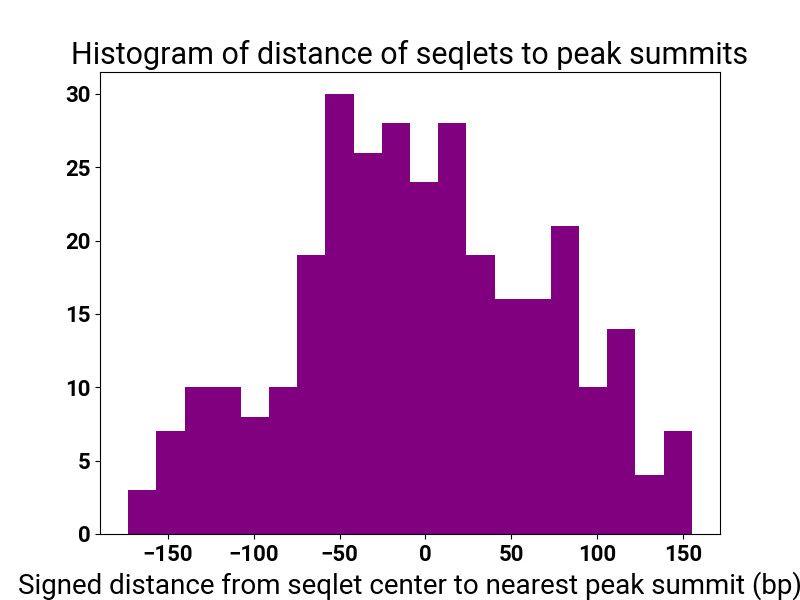 Histogram of distance of seqlets to peak summits

30
25
20
15
10
5
0

−150 −100 −50 0 50 100 150

Signed distance from seqlet center to nearest peak summit (bp)